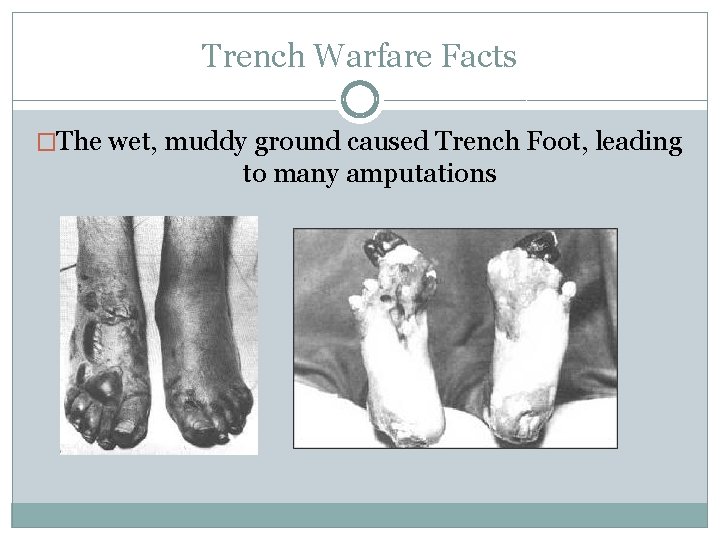 Trench Warfare Facts

□The wet, muddy ground caused Trench Foot, leading to many amputations